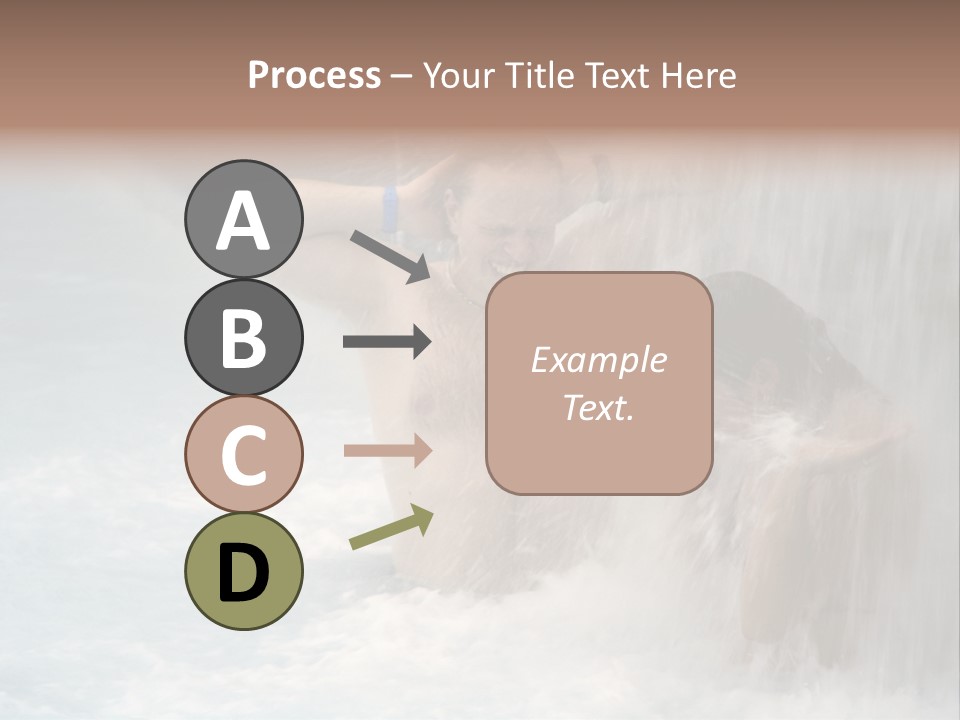 Process – Your Title Text Here

A

B

C

D

Example Text.